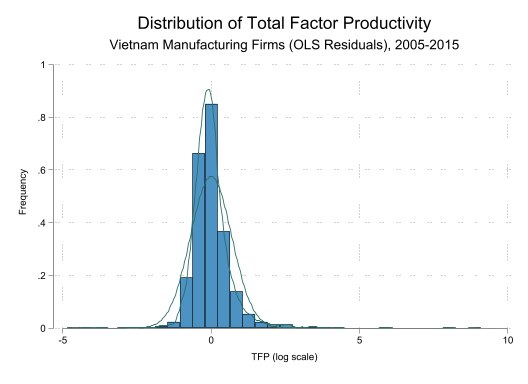 Distribution of Total Factor Productivity
Vietnam Manufacturing Firms (OLS Residuals), 2005-2015

Frequency

1
.8
.6
.4
.2
0

-5
0
5
10

TFP (log scale)